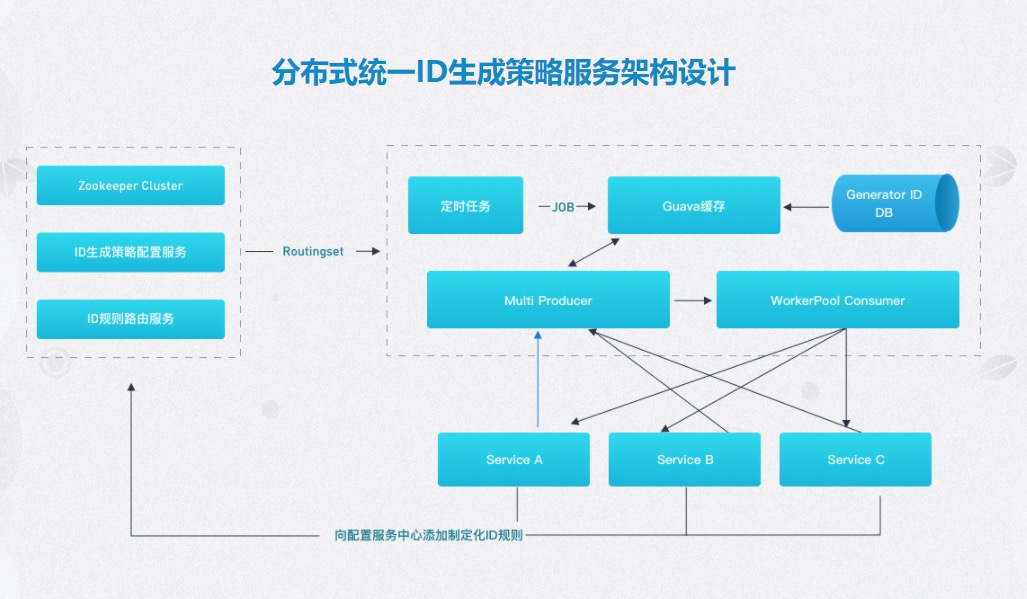 分布式统一ID生成策略服务架构设计

Zookeeper Cluster

ID生成策略配置服务

ID规则路由服务

Routingset

定时任务

JOB

Guava缓存

Generator ID DB

Multi Producer

WorkerPool Consumer

Service A

Service B

Service C

向配置服务中心添加制定化ID规则